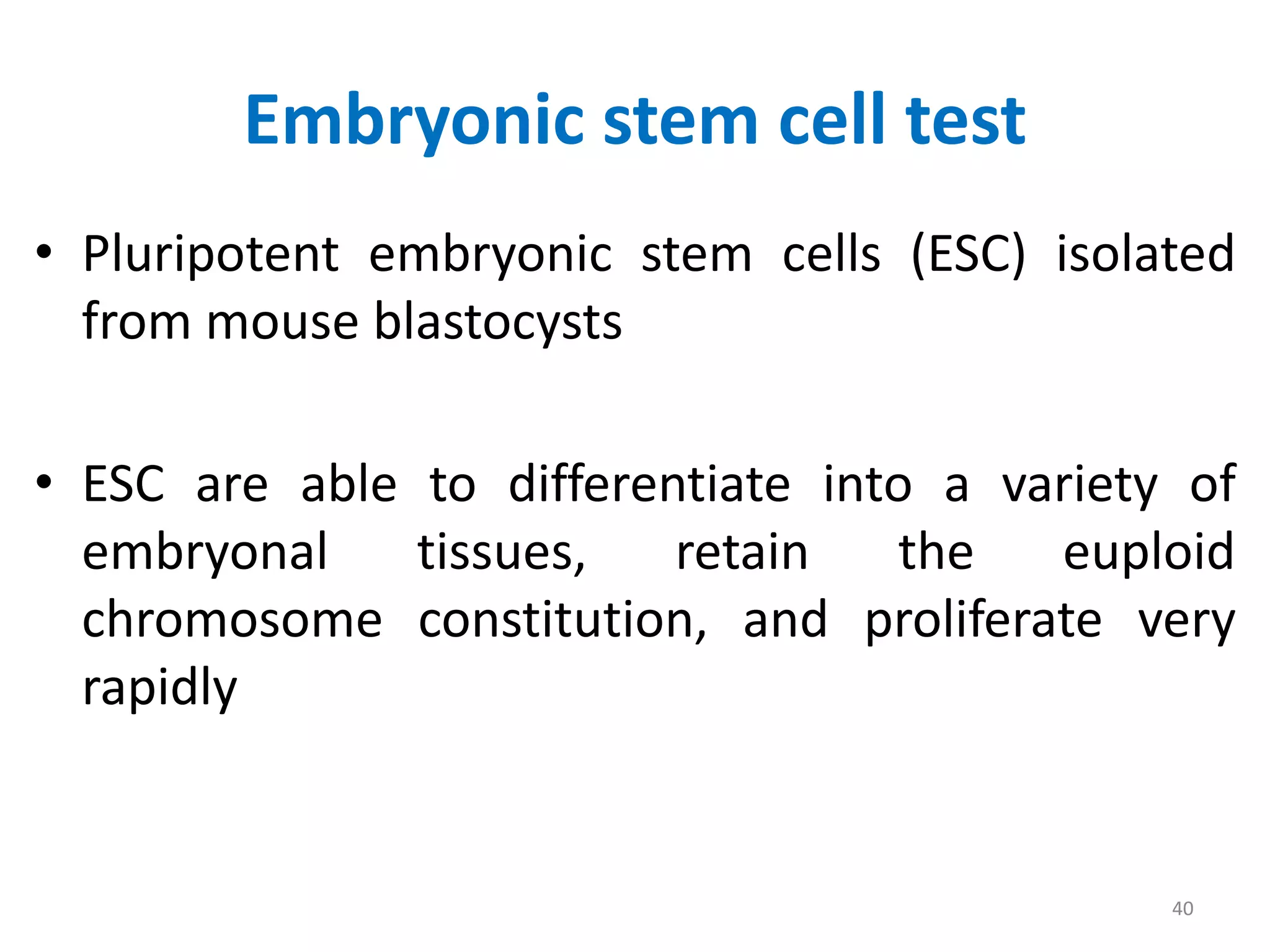 Embryonic stem cell test

• Pluripotent embryonic stem cells (ESC) isolated from mouse blastocysts

• ESC are able to differentiate into a variety of embryonal tissues, retain the euploid chromosome constitution, and proliferate very rapidly

40